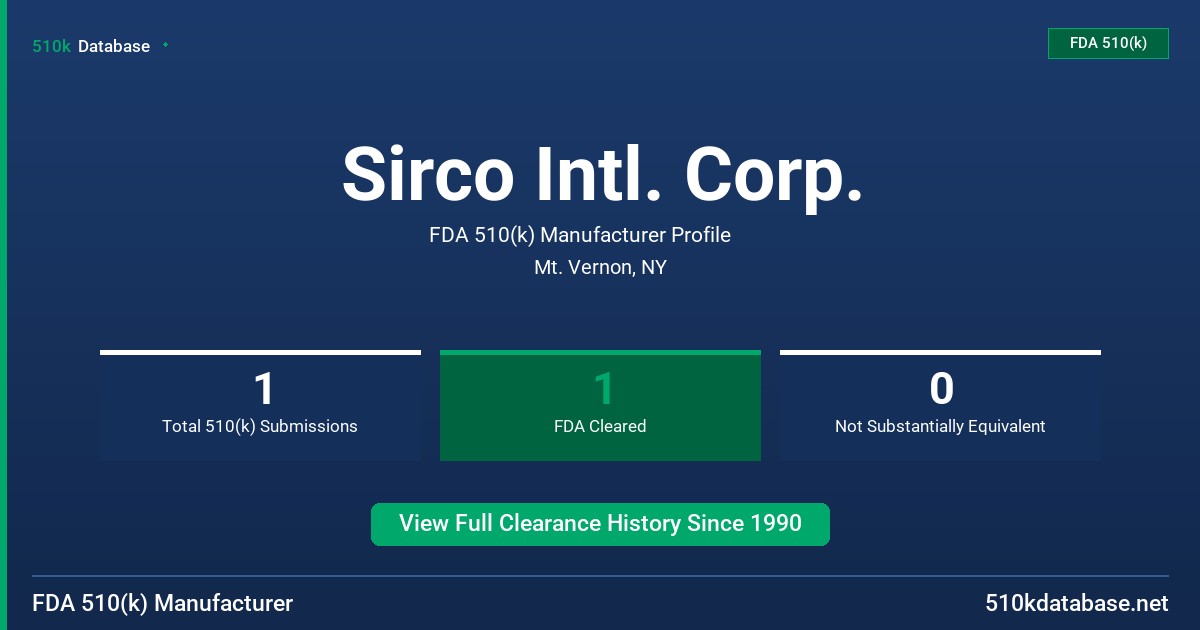 510k Database

FDA 510(k)

Sirco Intl. Corp.

FDA 510(k) Manufacturer Profile

Mt. Vernon, NY

1
Total 510(k) Submissions

1
FDA Cleared

0
Not Substantially Equivalent

View Full Clearance History Since 1990

FDA 510(k) Manufacturer

510kdatabase.net